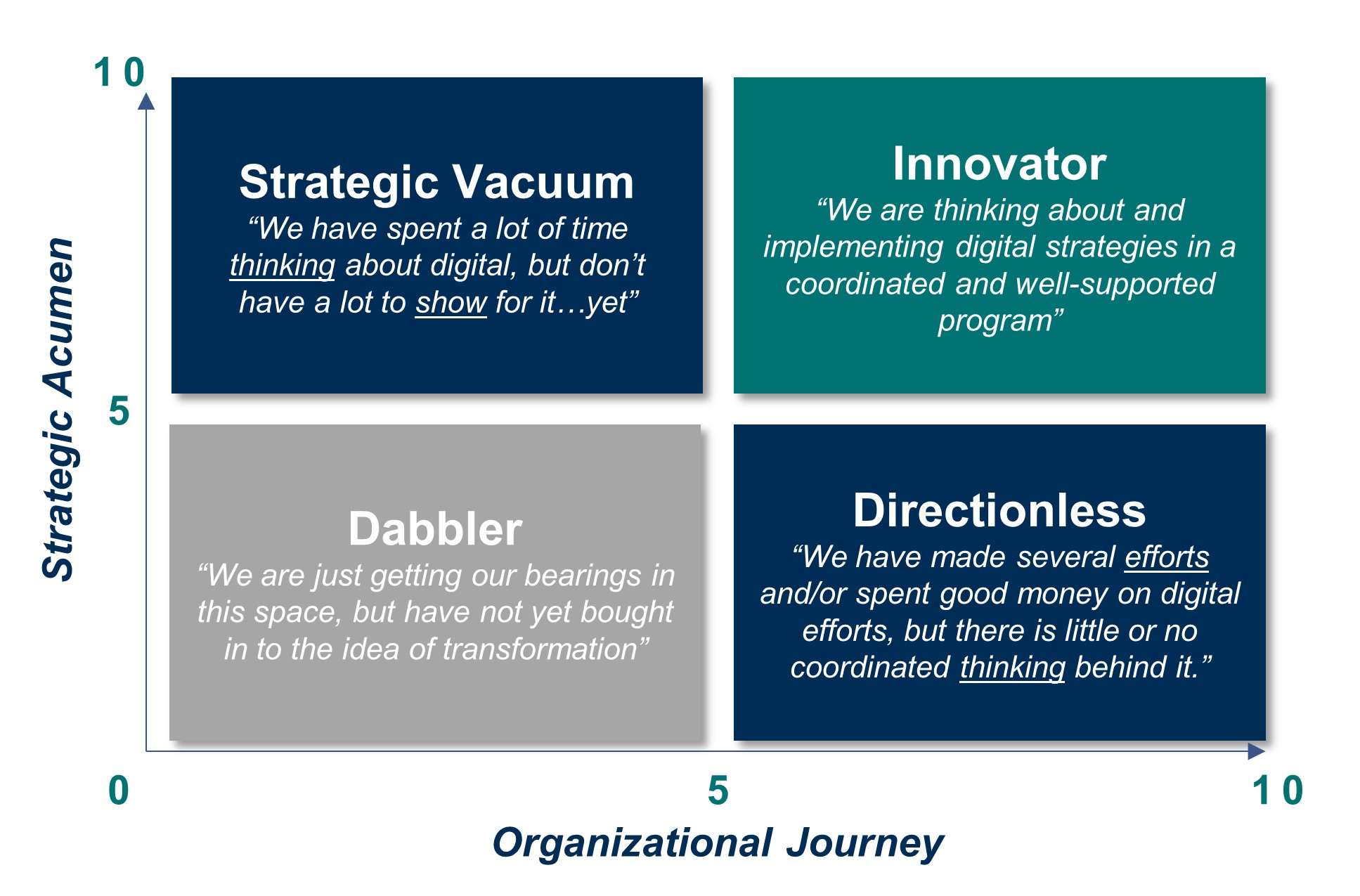 10

Strategic Acumen

5

Strategic Vacuum
“We have spent a lot of time thinking about digital, but don’t have a lot to show for it…yet”

Innovator
“We are thinking about and implementing digital strategies in a coordinated and well-supported program”

Dabbler
“We are just getting our bearings in this space, but have not yet bought in to the idea of transformation”

Directionless
“We have made several efforts and/or spent good money on digital efforts, but there is little or no coordinated thinking behind it.”

0

5

10

Organizational Journey